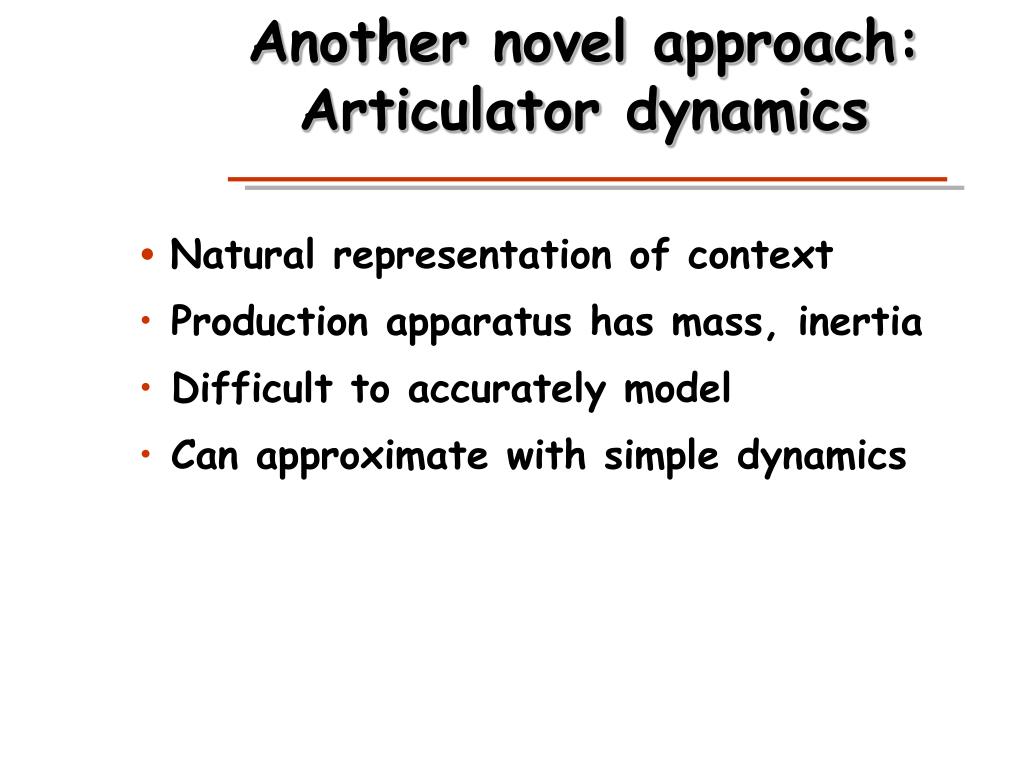 Another novel approach: Articulator dynamics

• Natural representation of context
• Production apparatus has mass, inertia
• Difficult to accurately model
• Can approximate with simple dynamics